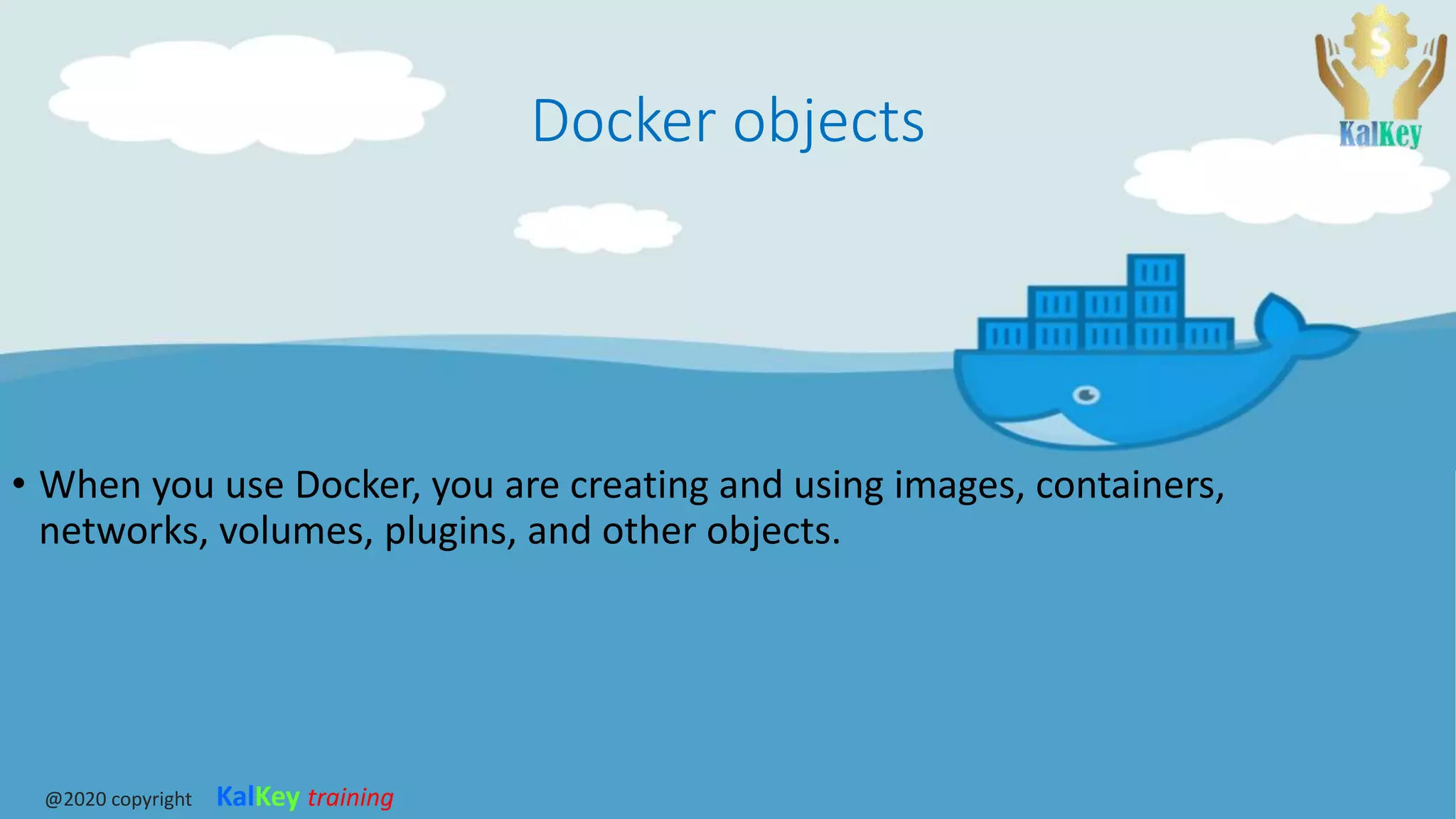 Docker objects

KalKey

• When you use Docker, you are creating and using images, containers, networks, volumes, plugins, and other objects.

@2020 copyright KalKey training